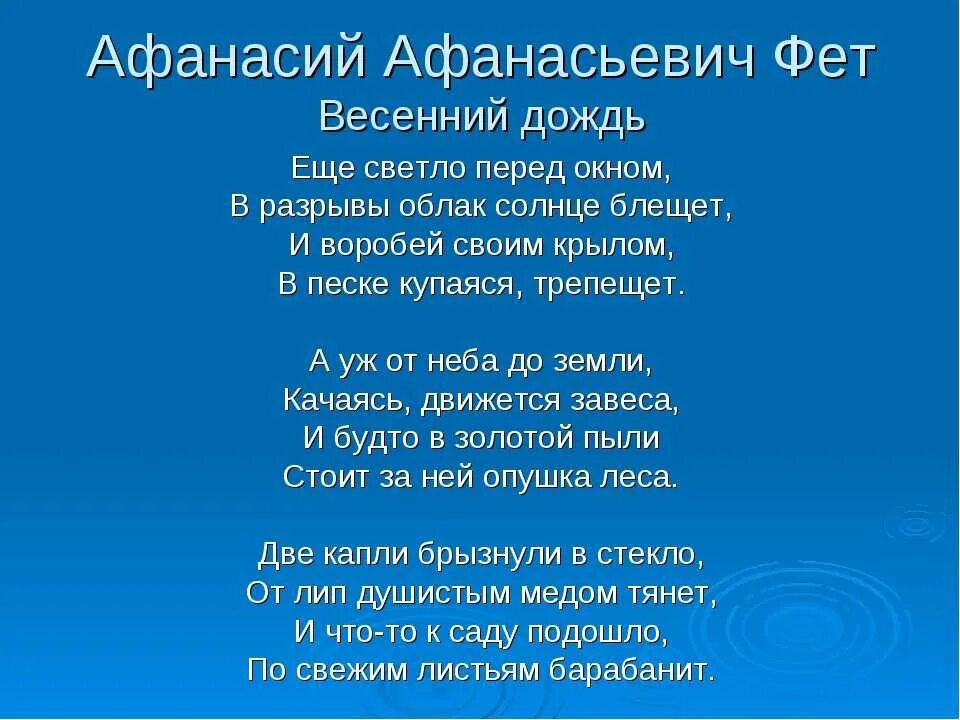 Афанасий Афанасьевич Фет
Весенний дождь

Еще светло перед окном,
В разрывы облак солнце блещет,
И воробей своим крылом,
В песке купаяся, трепещет.

А уж от неба до земли,
Качаясь, движется завеса,
И будто в золотой пыли
Стоит за ней опушка леса.

Две капли брызнули в стекло,
От лип душистым медом тянет,
И что-то к саду подошло,
По свежим листьям барабанит.